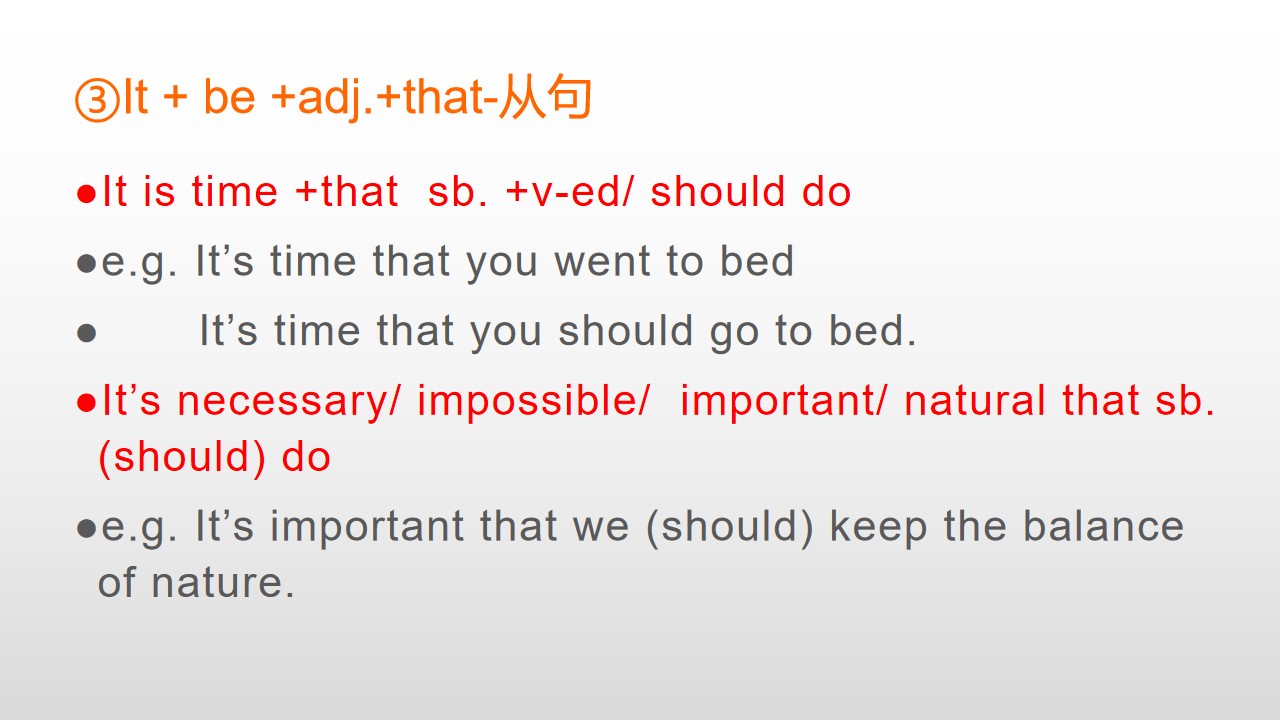 ③It + be +adj.+that-从句

• It is time +that sb. +v-ed/ should do

• e.g. It's time that you went to bed

• It's time that you should go to bed.

• It's necessary/ impossible/ important/ natural that sb. (should) do

• e.g. It's important that we (should) keep the balance of nature.